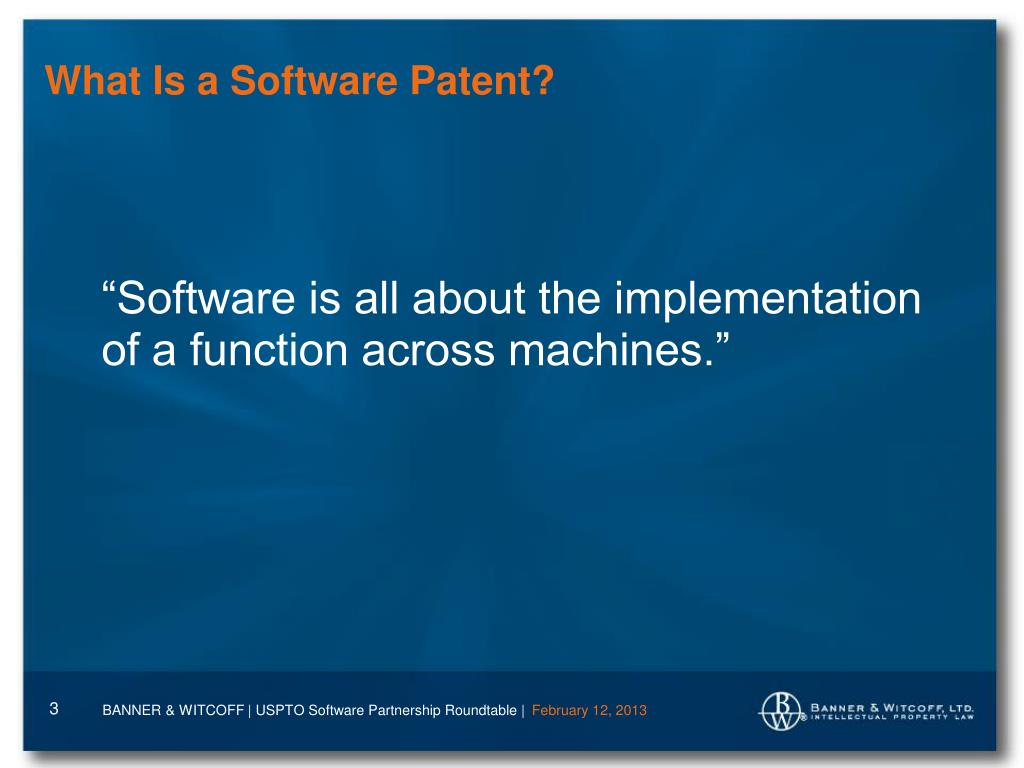 What Is a Software Patent?

“Software is all about the implementation of a function across machines.”

3 BANNER & WITCOFF | USPTO Software Partnership Roundtable | February 12, 2013

BW BANNER & WITCOFF, LTD. INTELLECTUAL PROPERTY LAW